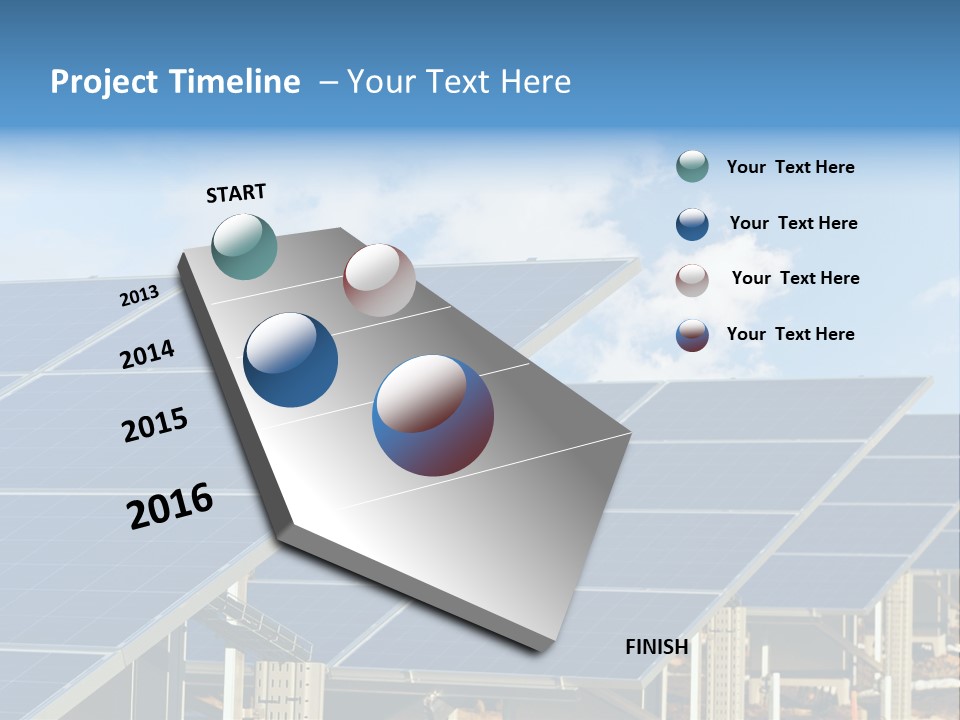 Project Timeline – Your Text Here

START

2013

2014

2015

2016

FINISH

Your Text Here

Your Text Here

Your Text Here

Your Text Here